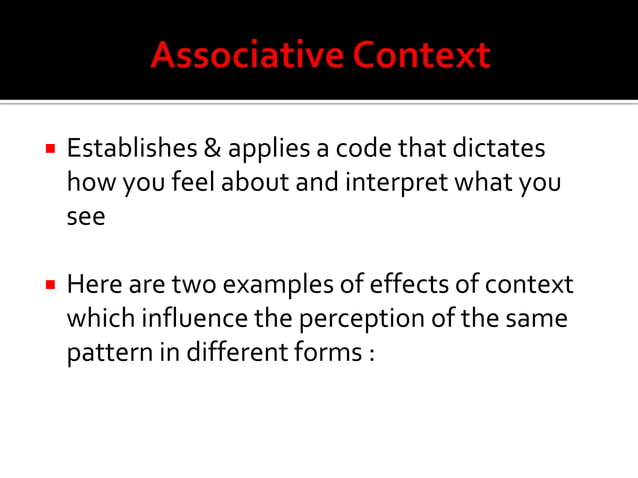 Associative Context

▪ Establishes & applies a code that dictates how you feel about and interpret what you see

▪ Here are two examples of effects of context which influence the perception of the same pattern in different forms :